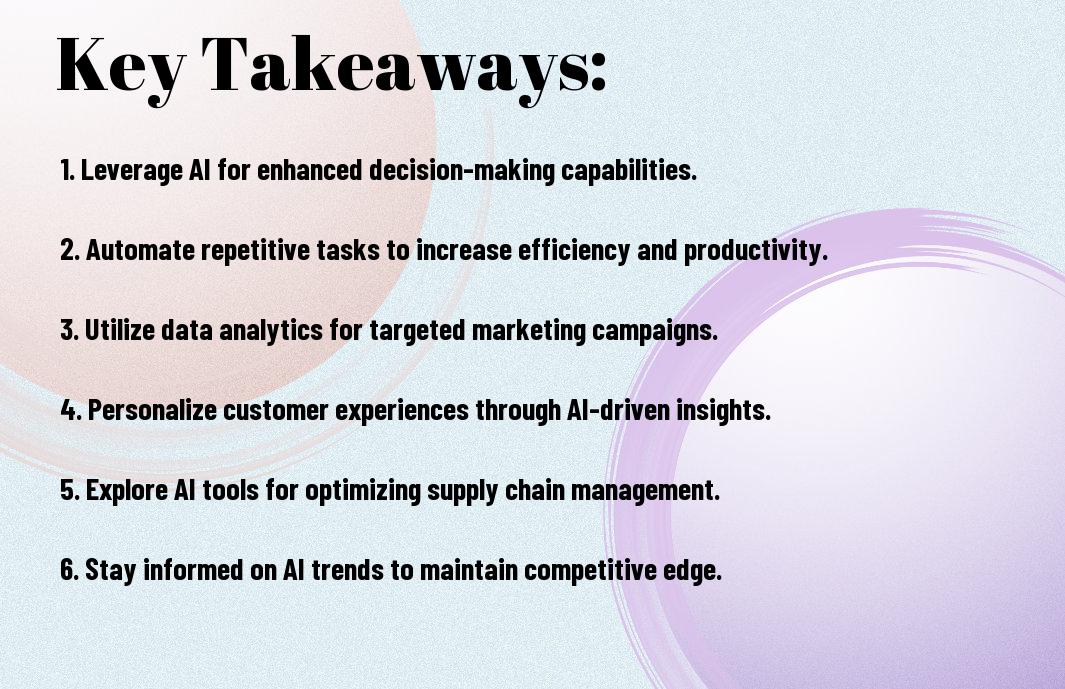 Key Takeaways:

1. Leverage AI for enhanced decision-making capabilities.

2. Automate repetitive tasks to increase efficiency and productivity.

3. Utilize data analytics for targeted marketing campaigns.

4. Personalize customer experiences through AI-driven insights.

5. Explore AI tools for optimizing supply chain management.

6. Stay informed on AI trends to maintain competitive edge.